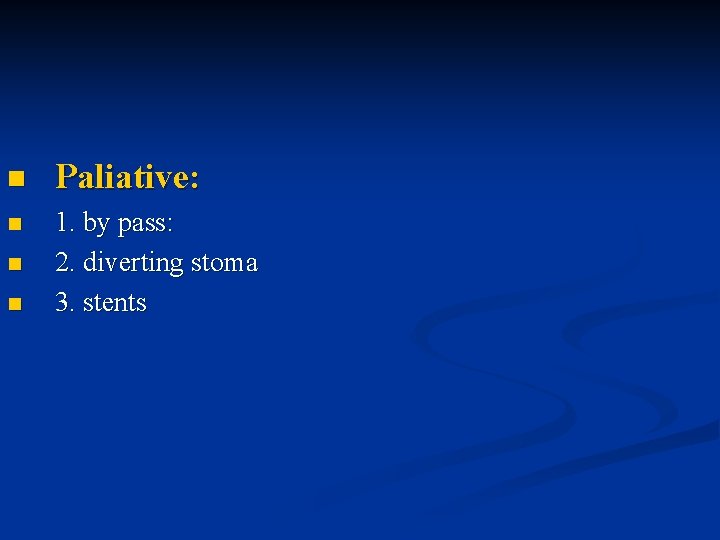 Paliative:

1. by pass:

2. diverting stoma

3. stents